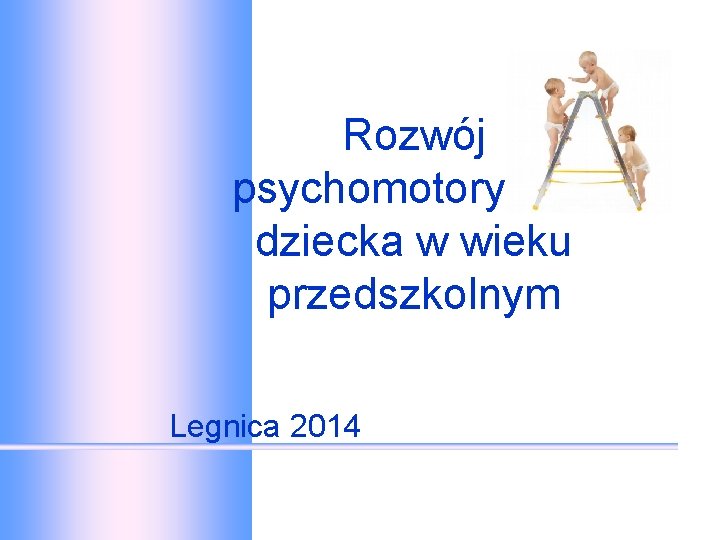 Rozwój psychomotory dziecka w wieku przedszkolnym

Legnica 2014